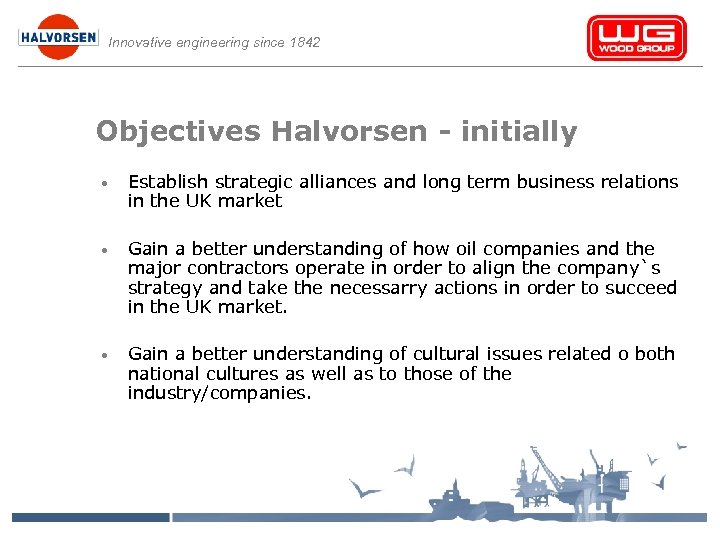 HALVORSEN Innovative engineering since 1842

WG WOOD GROUP

Objectives Halvorsen - initially

• Establish strategic alliances and long term business relations in the UK market

• Gain a better understanding of how oil companies and the major contractors operate in order to align the company`s strategy and take the necessarry actions in order to succeed in the UK market.

• Gain a better understanding of cultural issues related o both national cultures as well as to those of the industry/companies.